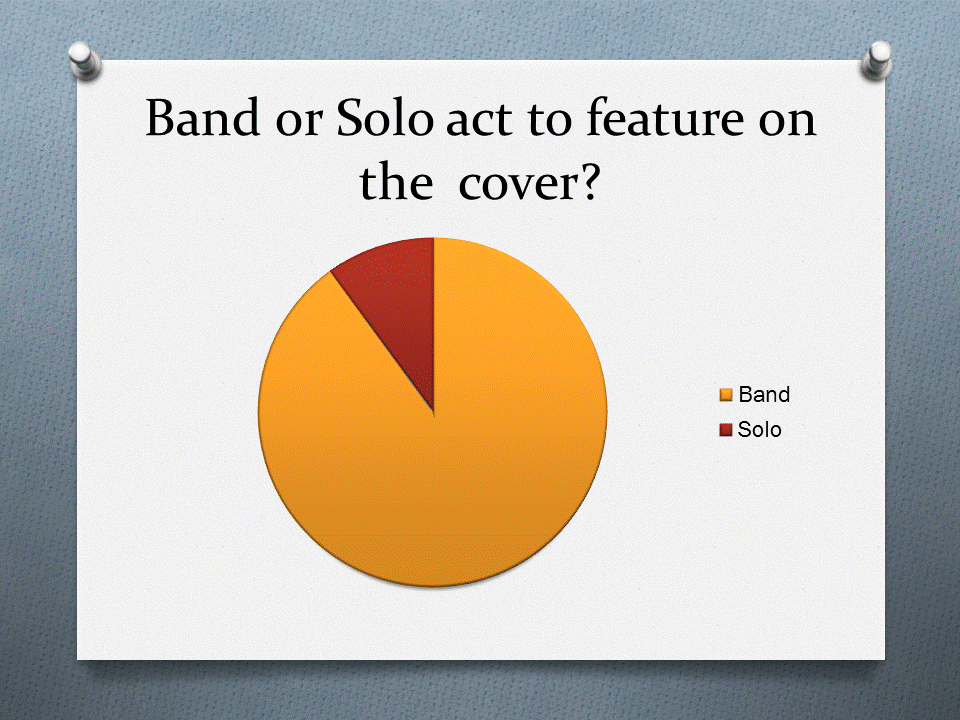 Band or Solo act to feature on the cover?

Band
Solo